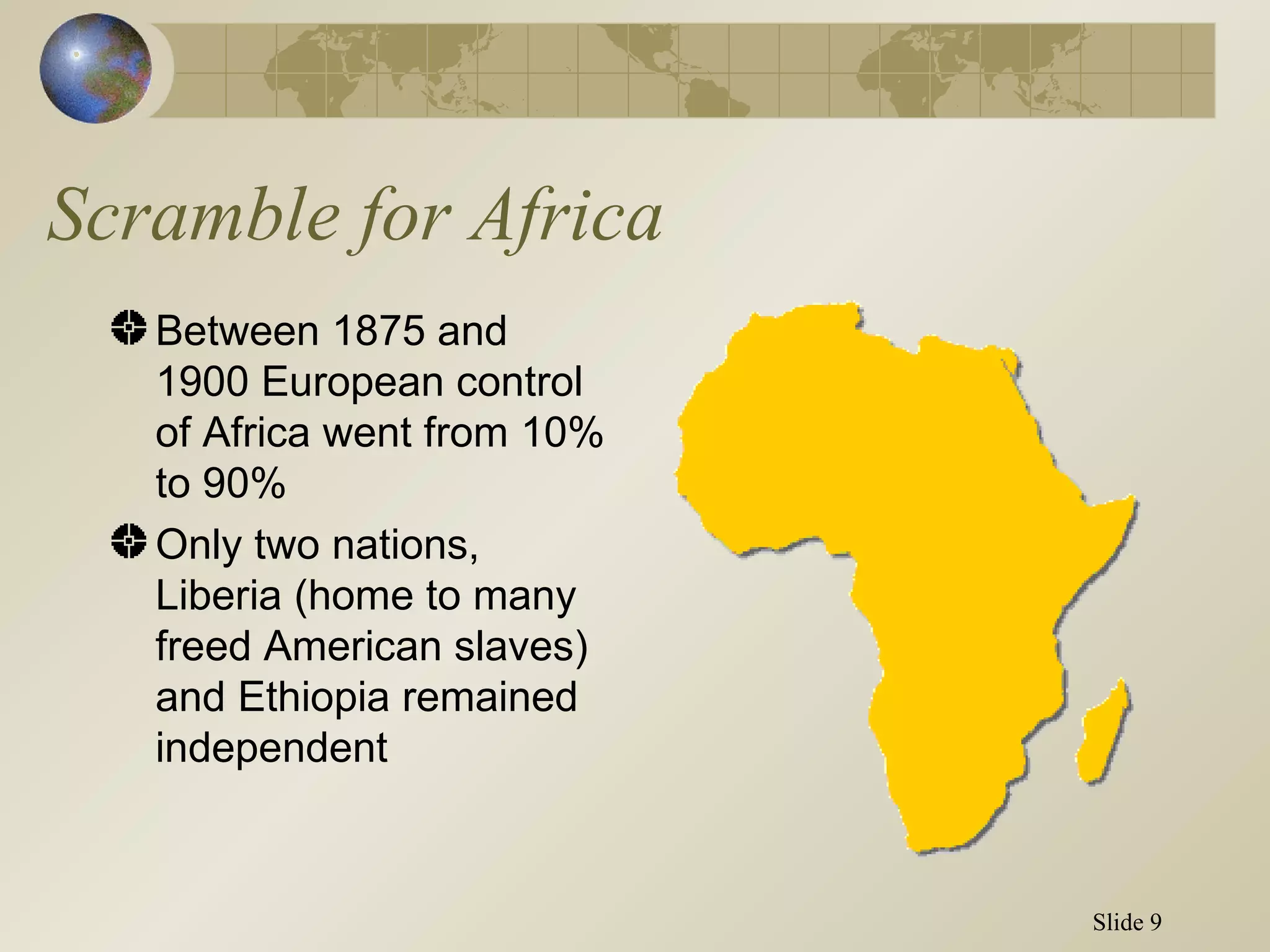 Scramble for Africa

Between 1875 and 1900 European control of Africa went from 10% to 90%

Only two nations, Liberia (home to many freed American slaves) and Ethiopia remained independent

Slide 9